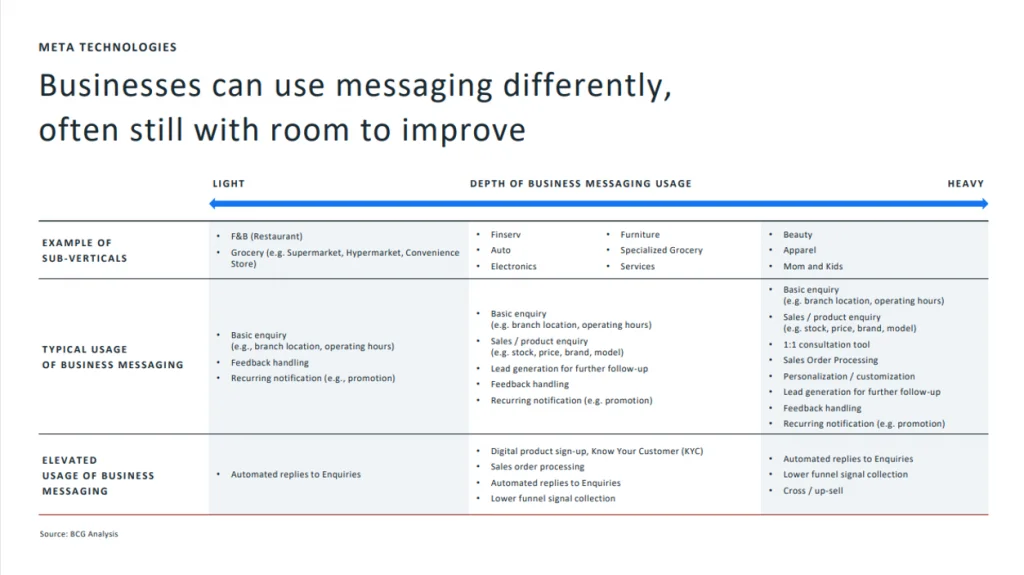 META TECHNOLOGIES

Businesses can use messaging differently, often still with room to improve

| | LIGHT | DEPTH OF BUSINESS MESSAGING USAGE | HEAVY |
|---|---|---|---|
| EXAMPLE OF SUB-VERTICALS | • F&B (Restaurant) • Grocery (e.g. Supermarket, Hypermarket, Convenience Store) | • Finserv • Auto • Electronics • Furniture • Specialized Grocery • Services | • Beauty • Apparel • Mom and Kids |
| TYPICAL USAGE OF BUSINESS MESSAGING | • Basic enquiry (e.g., branch location, operating hours) • Feedback handling • Recurring notification (e.g., promotion) | • Basic enquiry (e.g. branch location, operating hours) • Sales / product enquiry (e.g. stock, price, brand, model) • Lead generation for further follow-up • Feedback handling • Recurring notification (e.g. promotion) | • Basic enquiry (e.g. branch location, operating hours) • Sales / product enquiry (e.g. stock, price, brand, model) • 1:1 consultation tool • Sales Order Processing • Personalization / customization • Lead generation for further follow-up • Feedback handling • Recurring notification (e.g. promotion) |
| ELEVATED USAGE OF BUSINESS MESSAGING | • Automated replies to Enquiries | • Digital product sign-up, Know Your Customer (KYC) • Sales order processing • Automated replies to Enquiries • Lower funnel signal collection | • Automated replies to Enquiries • Lower funnel signal collection • Cross / up-sell |

Source: BCG Analysis